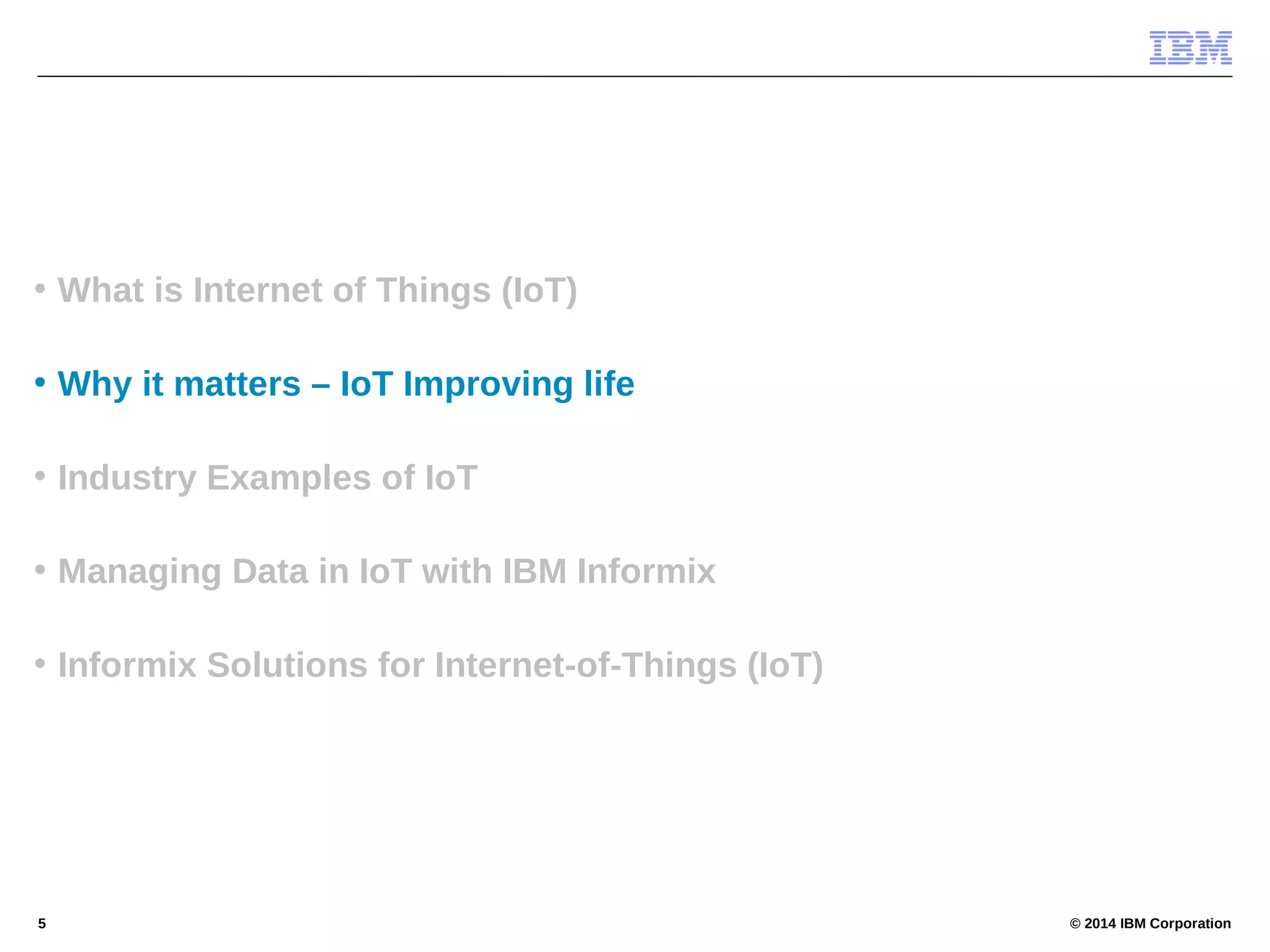 IBM

• What is Internet of Things (IoT)

• Why it matters – IoT Improving life

• Industry Examples of IoT

• Managing Data in IoT with IBM Informix

• Informix Solutions for Internet-of-Things (IoT)

5

© 2014 IBM Corporation